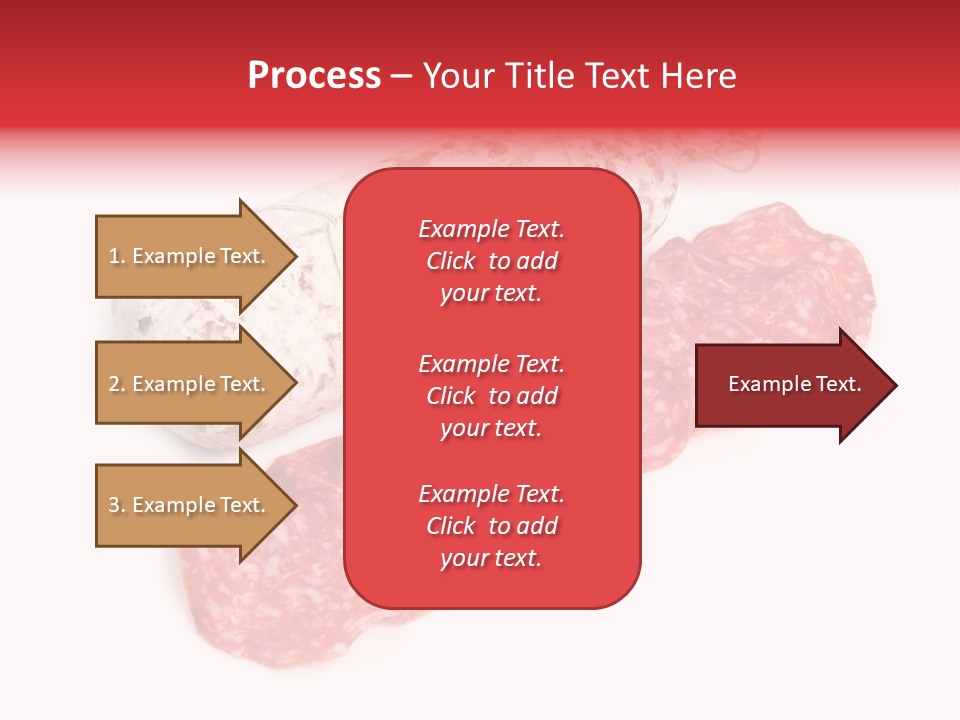 Process – Your Title Text Here

1. Example Text.

2. Example Text.

3. Example Text.

Example Text. Click to add your text.

Example Text. Click to add your text.

Example Text. Click to add your text.

Example Text.